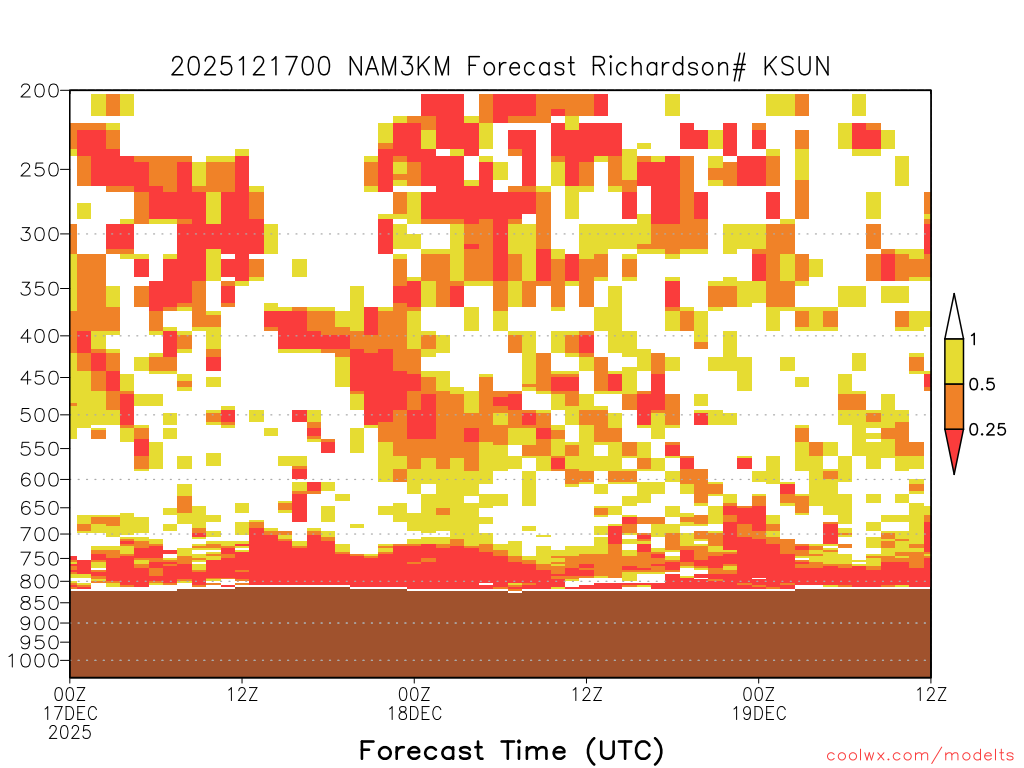 2025121700 NAM3KM Forecast Richardson# KSUN

200
250
300
350
400
450
500
550
600
650
700
750
800
850
900
950
1000

1
0.5
0.25

00Z
17DEC
2025
12Z
00Z
18DEC
12Z
00Z
19DEC
12Z

Forecast Time (UTC)

coolwx.com/modelts